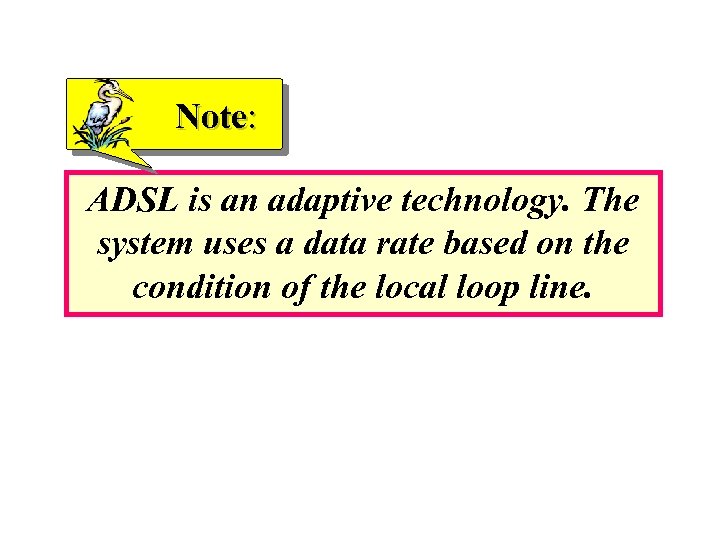 Note:

ADSL is an adaptive technology. The system uses a data rate based on the condition of the local loop line.